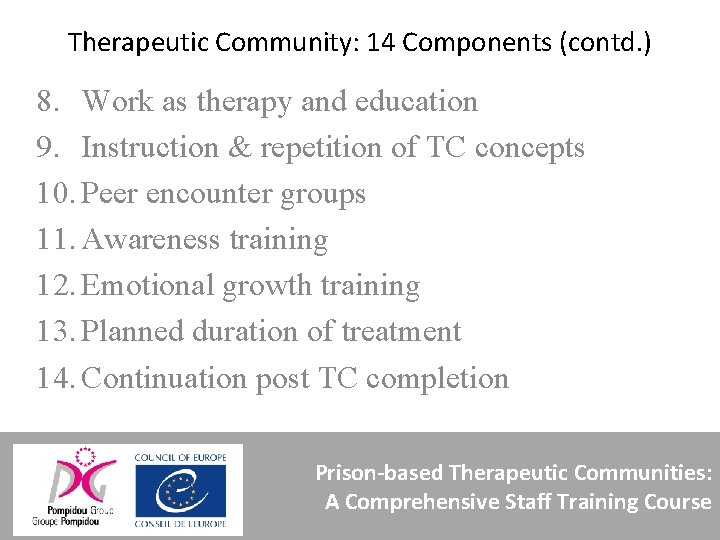 Therapeutic Community: 14 Components (contd.)

8. Work as therapy and education
9. Instruction & repetition of TC concepts
10. Peer encounter groups
11. Awareness training
12. Emotional growth training
13. Planned duration of treatment
14. Continuation post TC completion

PG
Pompidou Group
Groupe Pompidou

COUNCIL OF EUROPE
CONSEIL DE L'EUROPE

Prison-based Therapeutic Communities:
A Comprehensive Staff Training Course